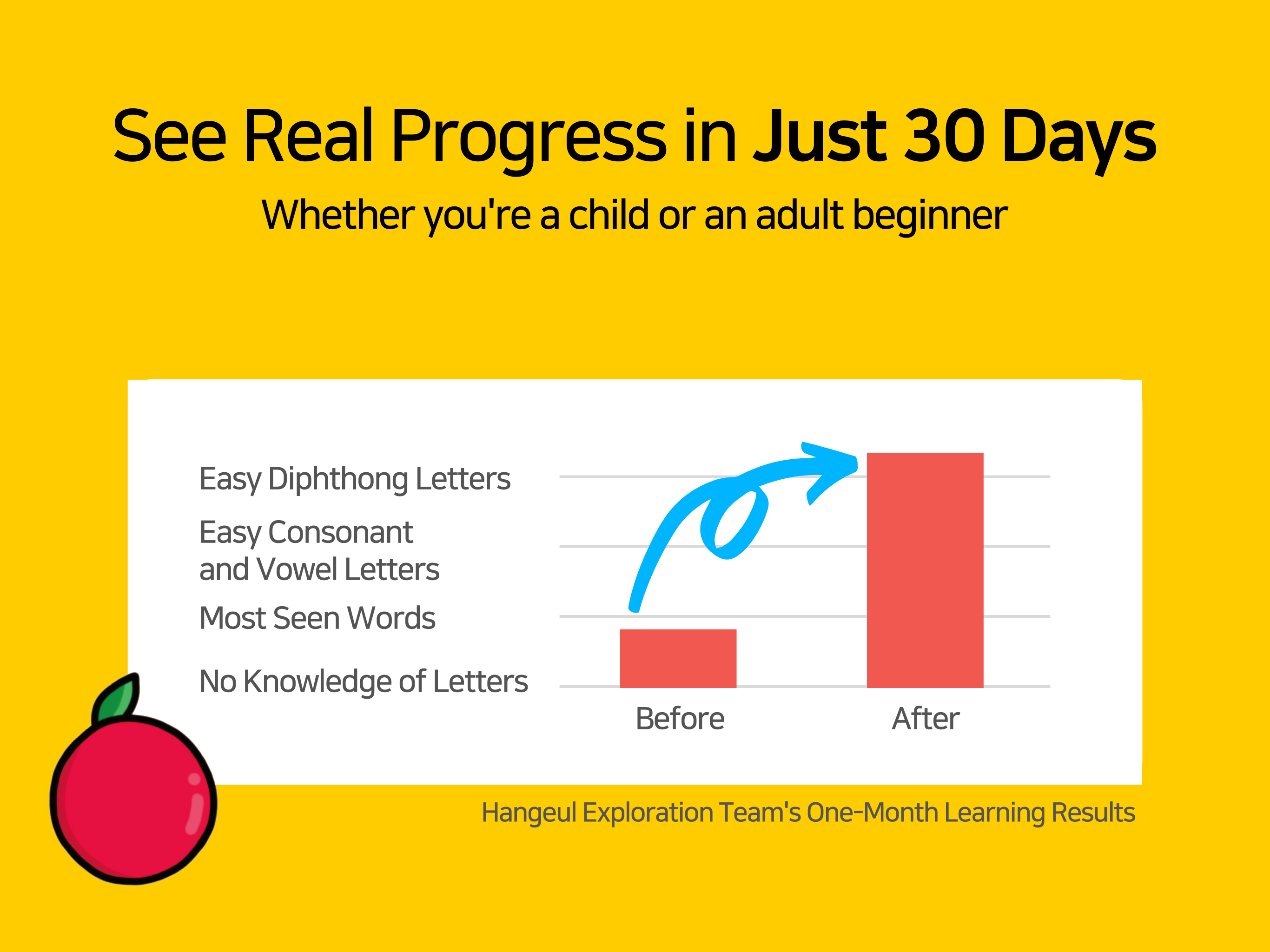 See Real Progress in Just 30 Days

Whether you're a child or an adult beginner

Easy Diphthong Letters

Easy Consonant and Vowel Letters

Most Seen Words

No Knowledge of Letters

Before

After

Hangeul Exploration Team's One-Month Learning Results